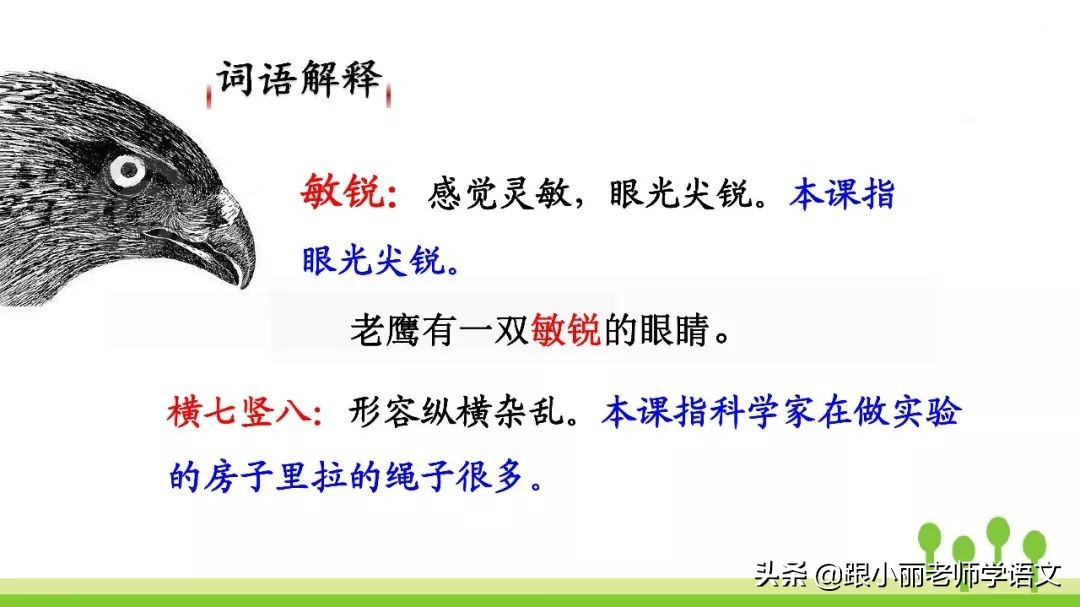 词语解释

敏锐：感觉灵敏，眼光尖锐。本课指眼光尖锐。

老鹰有一双敏锐的眼睛。

横七竖八：形容纵横杂乱。本课指科学家在做实验的房子里拉的绳子很多。

头条 @跟小丽老师学语文